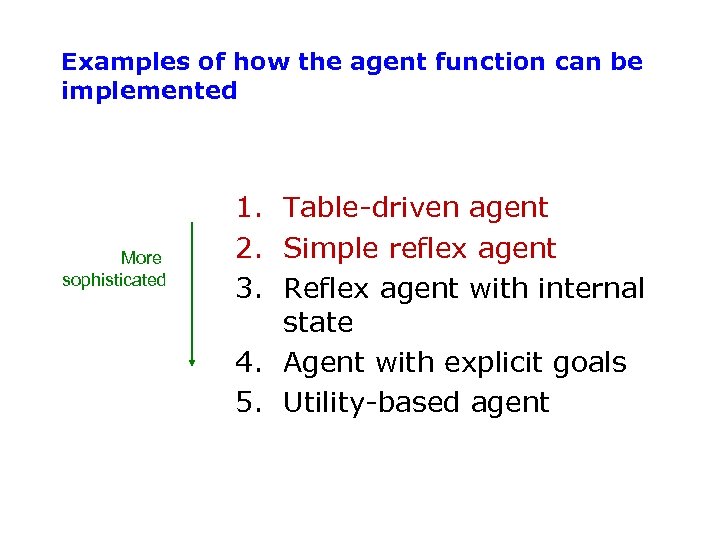 Examples of how the agent function can be implemented

More sophisticated

1. Table-driven agent
2. Simple reflex agent
3. Reflex agent with internal state
4. Agent with explicit goals
5. Utility-based agent